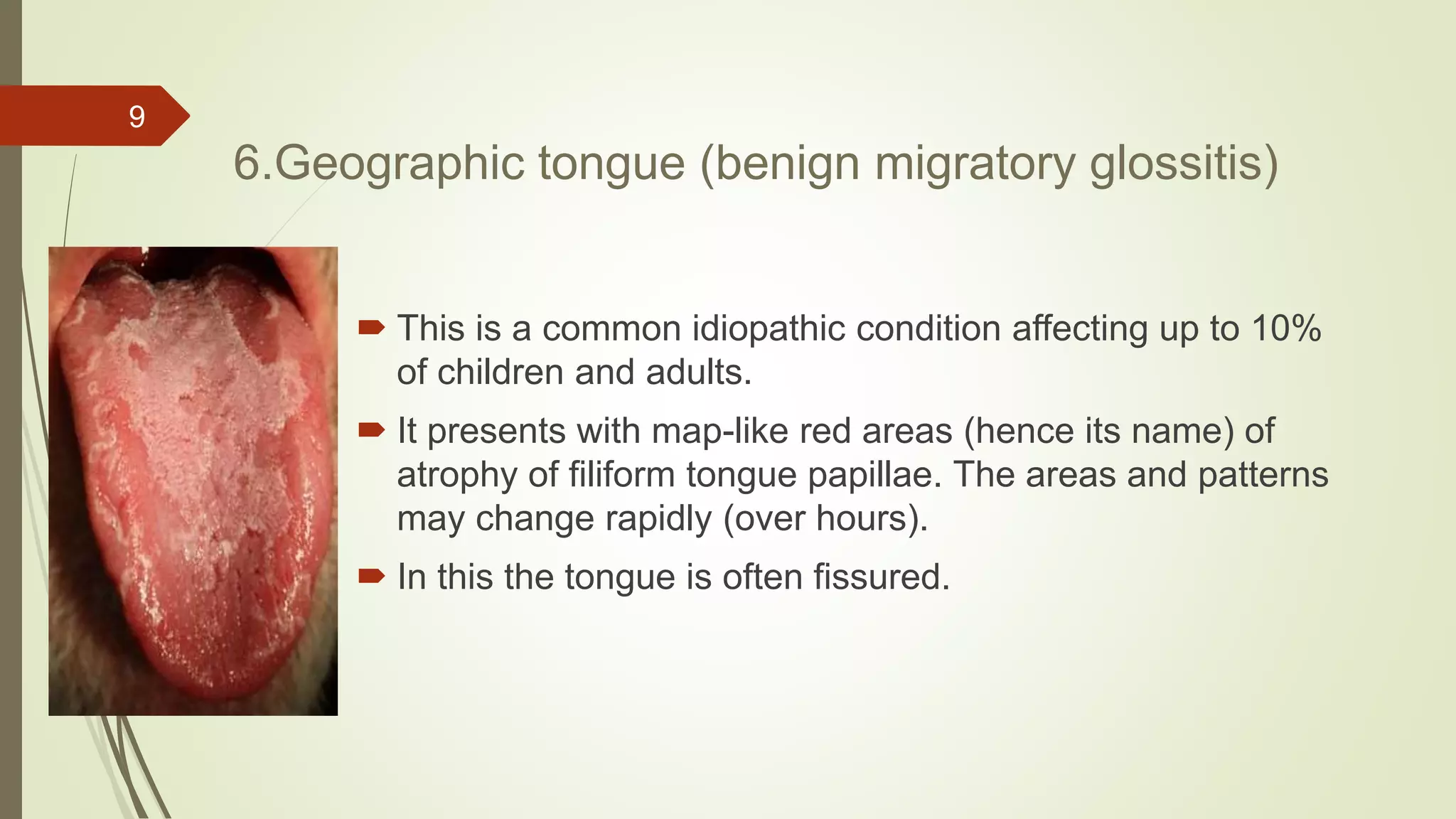 9

6.Geographic tongue (benign migratory glossitis)

This is a common idiopathic condition affecting up to 10% of children and adults.

It presents with map-like red areas (hence its name) of atrophy of filiform tongue papillae. The areas and patterns may change rapidly (over hours).

In this the tongue is often fissured.